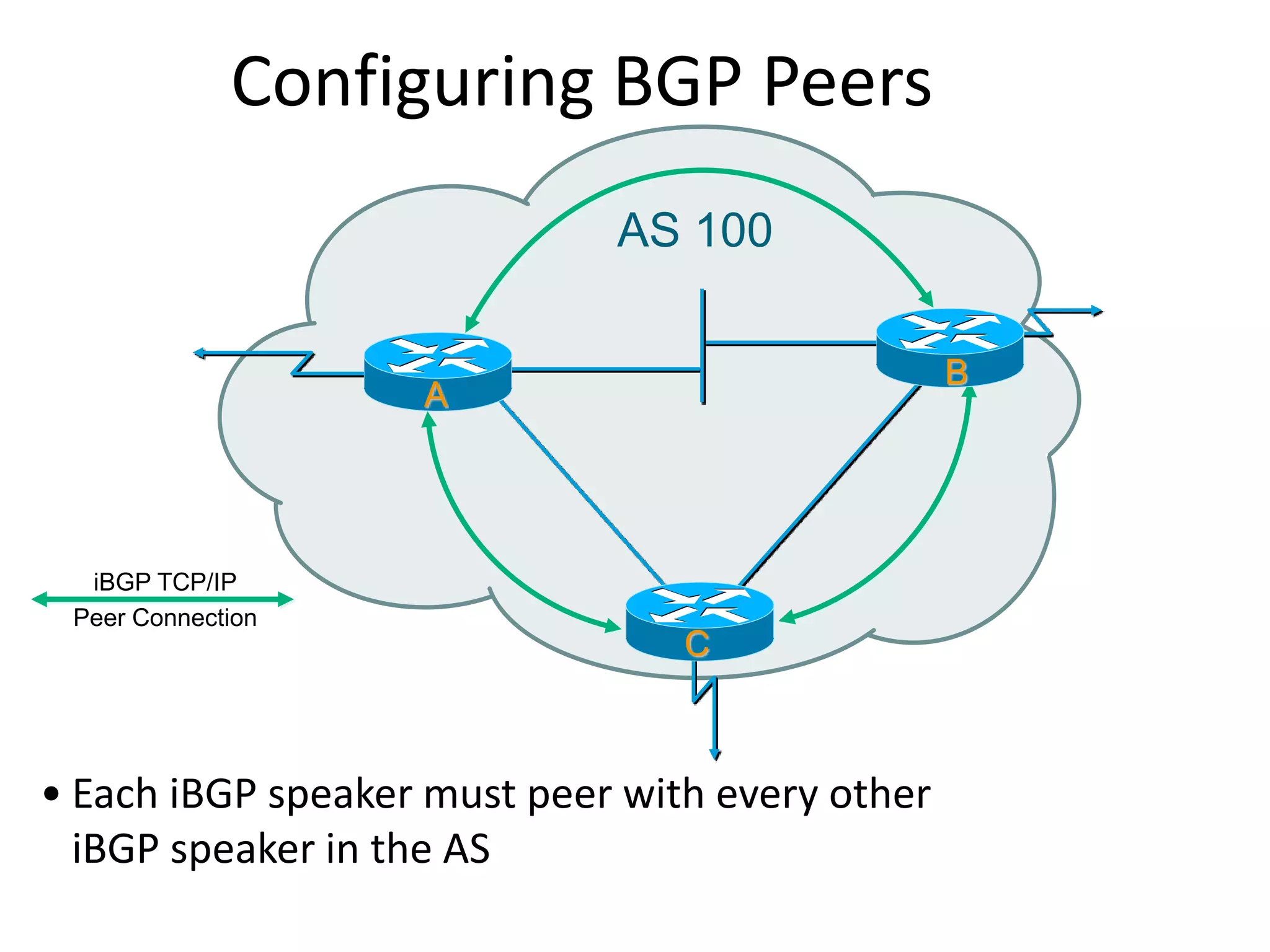 Configuring BGP Peers

AS 100

A

B

C

iBGP TCP/IP
Peer Connection

• Each iBGP speaker must peer with every other iBGP speaker in the AS